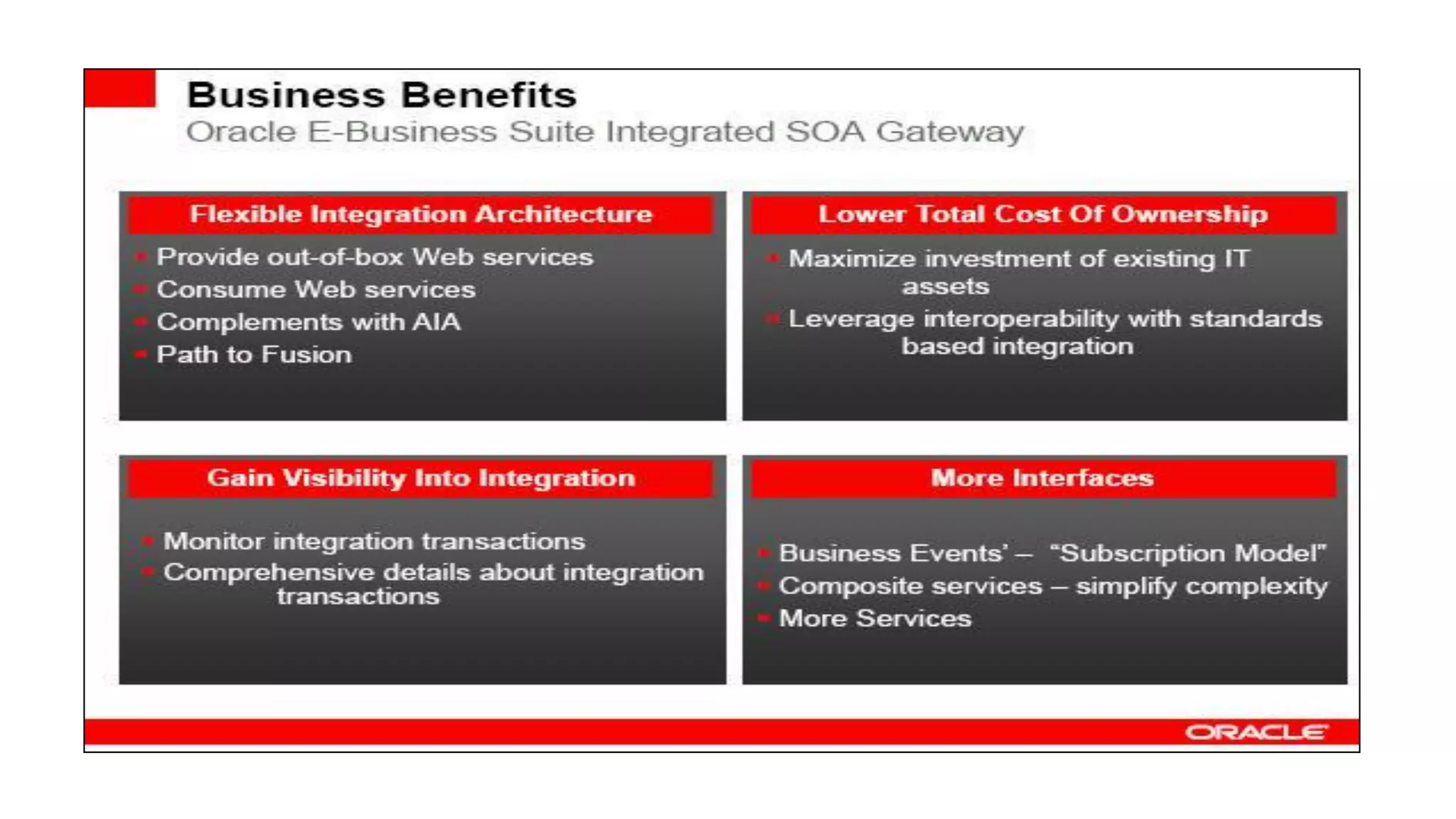 Business Benefits
Oracle E-Business Suite Integrated SOA Gateway

Flexible Integration Architecture
- Provide out-of-box Web services
- Consume Web services
- Complements with AIA
- Path to Fusion

Lower Total Cost Of Ownership
- Maximize investment of existing IT assets
- Leverage interoperability with standards based integration

Gain Visibility Into Integration
- Monitor integration transactions
- Comprehensive details about integration transactions

More Interfaces
- Business Events' – "Subscription Model"
- Composite services – simplify complexity
- More Services

ORACLE